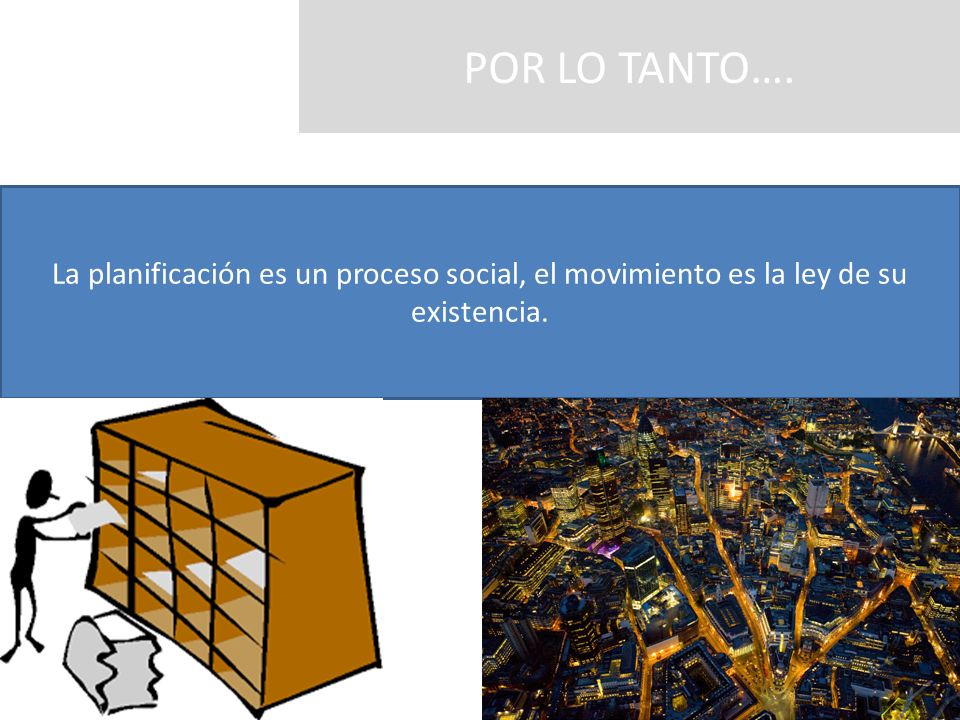 POR LO TANTO….

La planificación es un proceso social, el movimiento es la ley de su existencia.